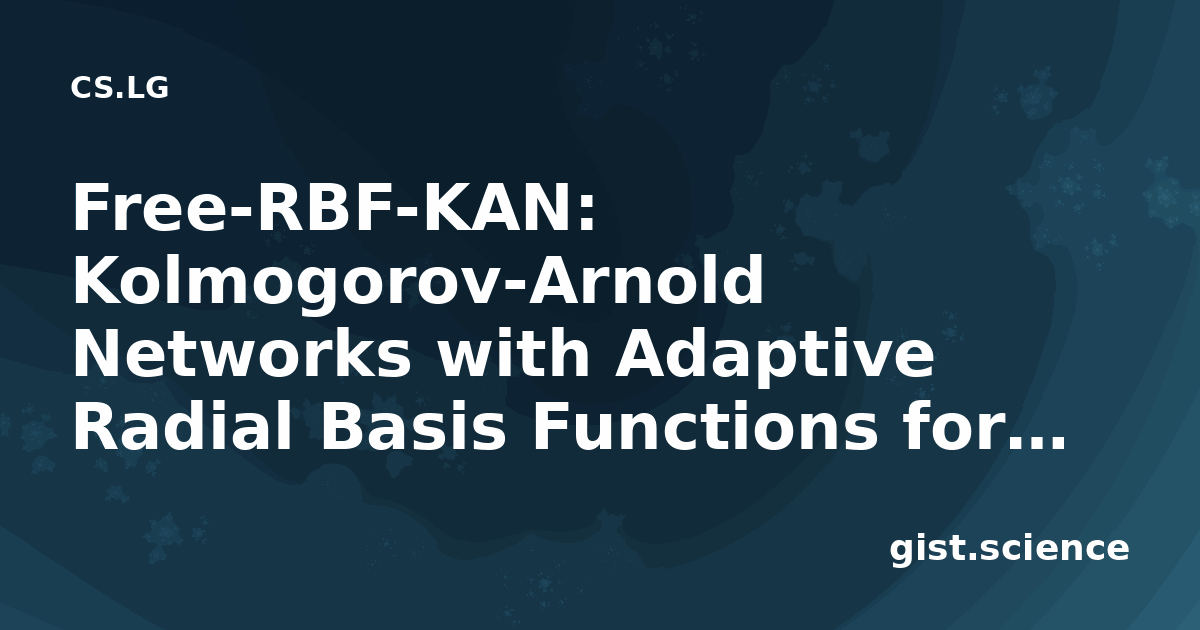 CS.LG

Free-RBF-KAN: Kolmogorov-Arnold Networks with Adaptive Radial Basis Functions for...

gist.science